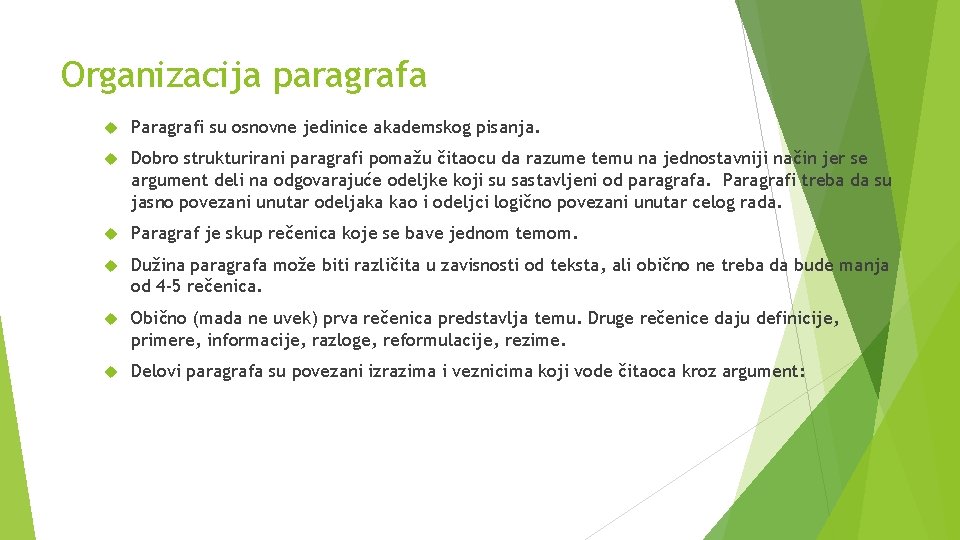 Organizacija paragrafa

Paragrafi su osnovne jedinice akademskog pisanja.

Dobro strukturirani paragrafi pomažu čitaocu da razume temu na jednostavniji način jer se argument deli na odgovarajuće odeljke koji su sastavljeni od paragrafa. Paragrafi treba da su jasno povezani unutar odeljaka kao i odeljci logično povezani unutar celog rada.

Paragraf je skup rečenica koje se bave jednom temom.

Dužina paragrafa može biti različita u zavisnosti od teksta, ali obično ne treba da bude manja od 4-5 rečenica.

Obično (mada ne uvek) prva rečenica predstavlja temu. Druge rečenice daju definicije, primere, informacije, razloge, reformulacije, rezime.

Delovi paragrafa su povezani izrazima i veznicima koji vode čitaoca kroz argument: